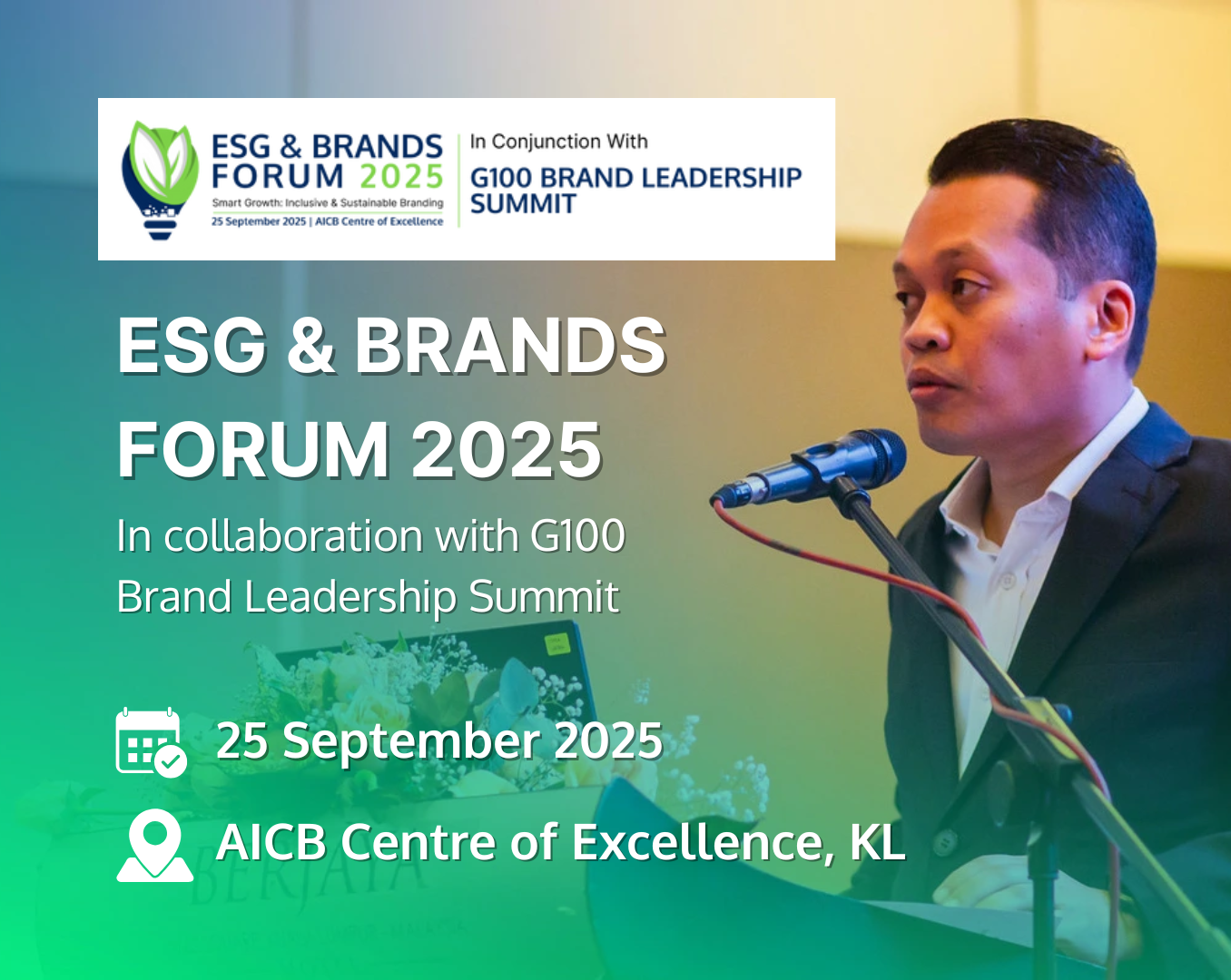 ESG & BRANDS FORUM 2025
Smart Growth: Inclusive & Sustainable Branding
25 September 2025 | AICB Centre of Excellence

In Conjunction With
G100 BRAND LEADERSHIP SUMMIT

ESG & BRANDS FORUM 2025

In collaboration with G100 Brand Leadership Summit

25 September 2025

AICB Centre of Excellence, KL

BERJAYA